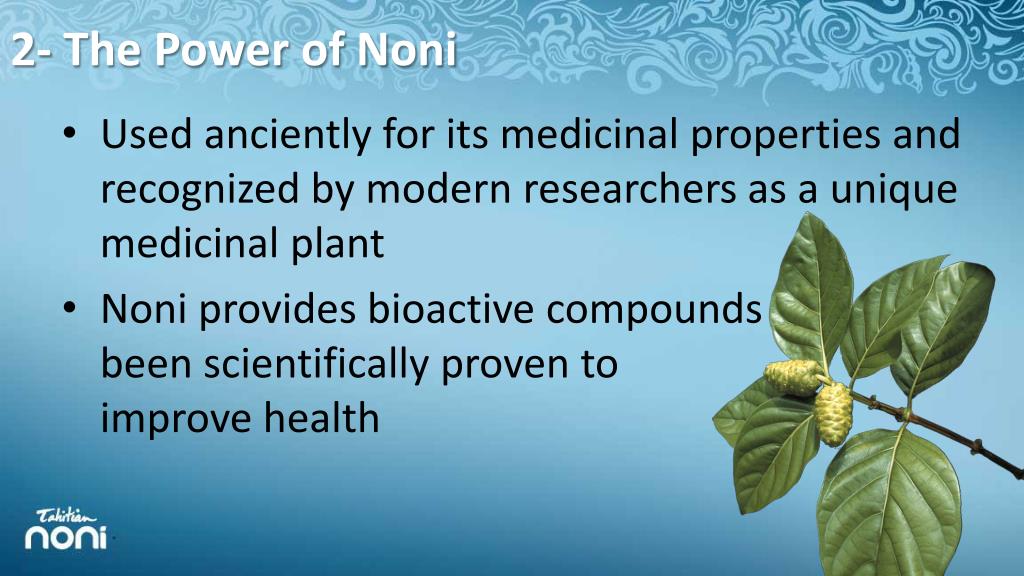 2- The Power of Noni

• Used anciently for its medicinal properties and recognized by modern researchers as a unique medicinal plant

• Noni provides bioactive compounds been scientifically proven to improve health

Tahitian noni